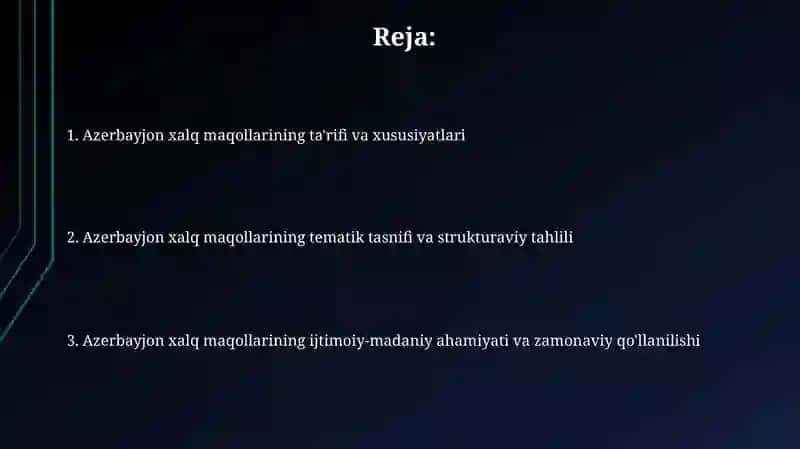 Reja:

1. Azerbayjon xalq maqollarining ta'rifi va xususiyatlari

2. Azerbayjon xalq maqollarining tematik tasnifi va strukturaviy tahlili

3. Azerbayjon xalq maqollarining ijtimoiy-madaniy ahamiyati va zamonaviy qo'llanilishi